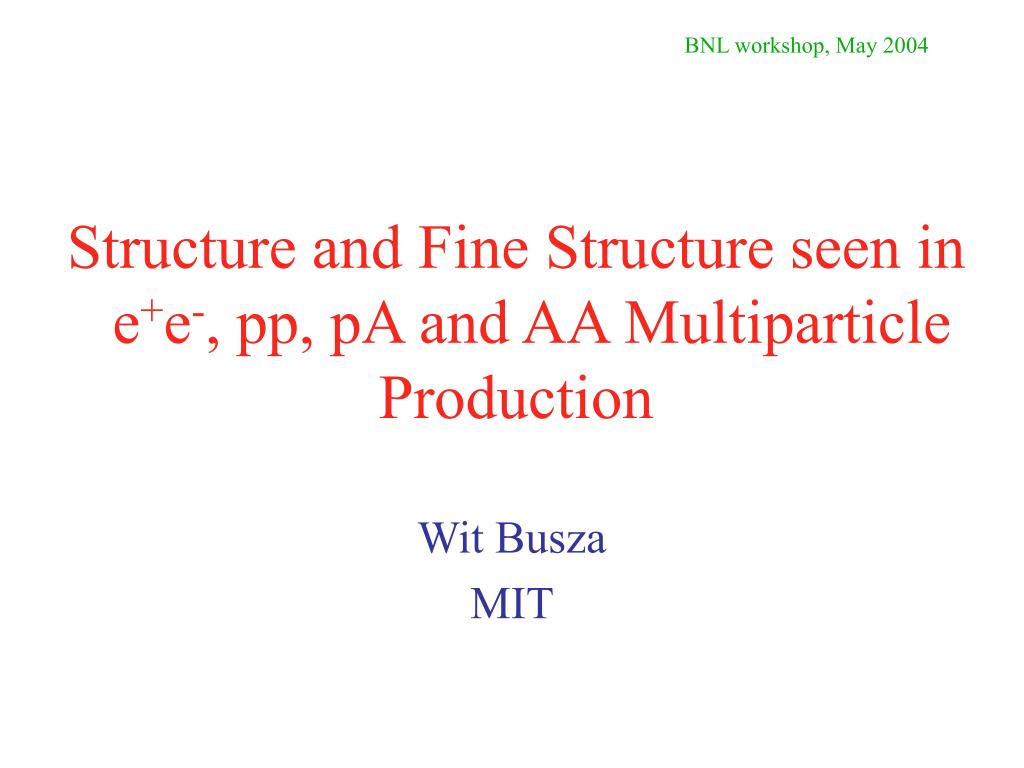 BNL workshop, May 2004

Structure and Fine Structure seen in $e^+e^-$, pp, pA and AA Multiparticle Production

Wit Busza
MIT